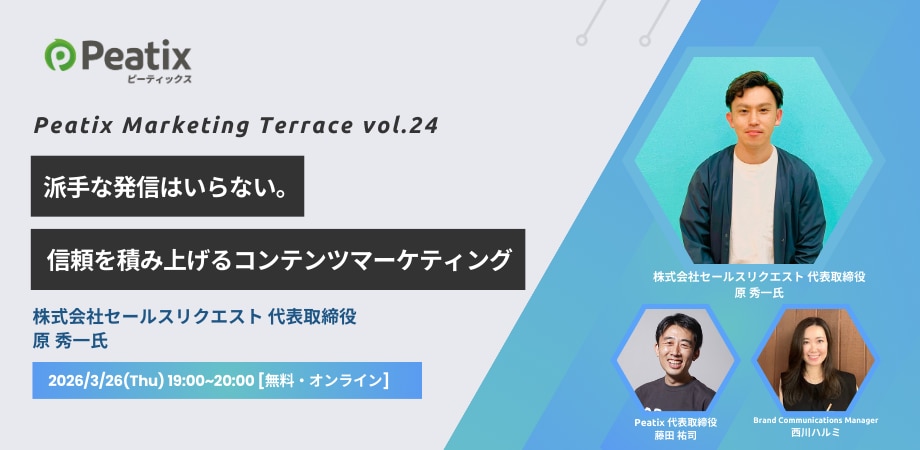 Peatix
ピーティックス

Peatix Marketing Terrace vol.24

派手な発信はいらない。

信頼を積み上げるコンテンツマーケティング

株式会社セールスリクエスト 代表取締役
原 秀一氏

2026/3/26(Thu) 19:00~20:00 [無料・オンライン]

株式会社セールスリクエスト 代表取締役
原 秀一氏

Peatix 代表取締役
藤田 祐司

Brand Communications Manager
西川ハルミ